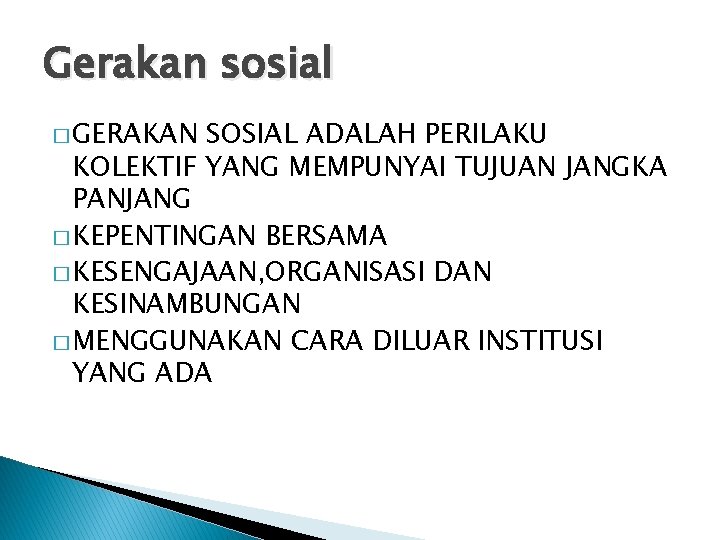 Gerakan sosial

□ GERAKAN SOSIAL ADALAH PERILAKU KOLEKTIF YANG MEMPUNYAI TUJUAN JANGKA PANJANG
□ KEPENTINGAN BERSAMA
□ KESENGAJAAN,ORGANISASI DAN KESINAMBUNGAN
□ MENGGUNAKAN CARA DILUAR INSTITUSI YANG ADA